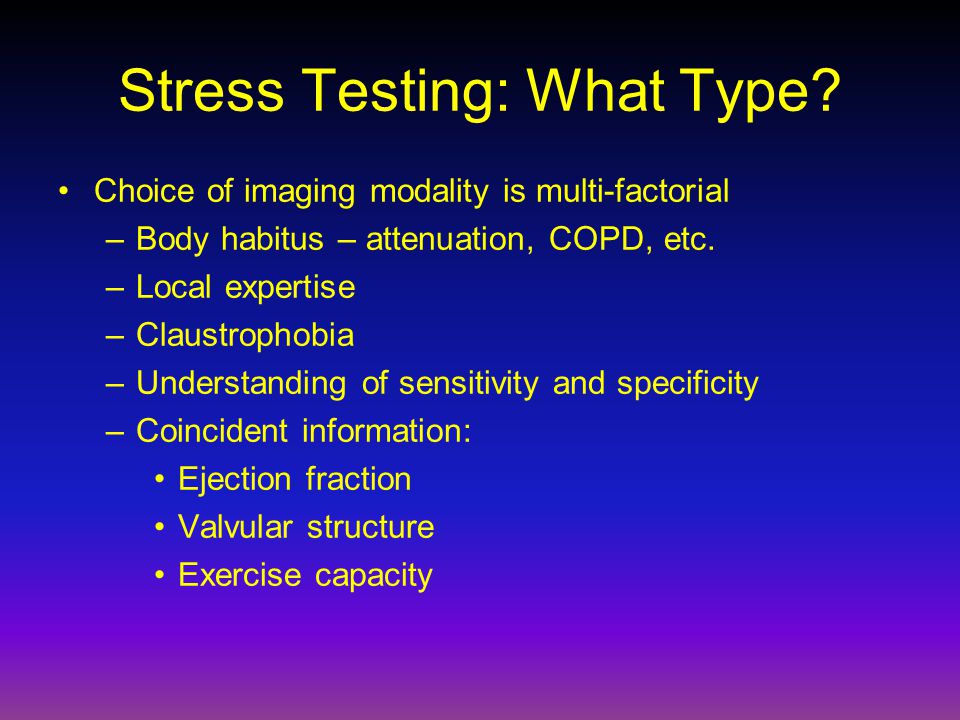 Stress Testing: What Type?

• Choice of imaging modality is multi-factorial
– Body habitus – attenuation, COPD, etc.
– Local expertise
– Claustrophobia
– Understanding of sensitivity and specificity
– Coincident information:
• Ejection fraction
• Valvular structure
• Exercise capacity